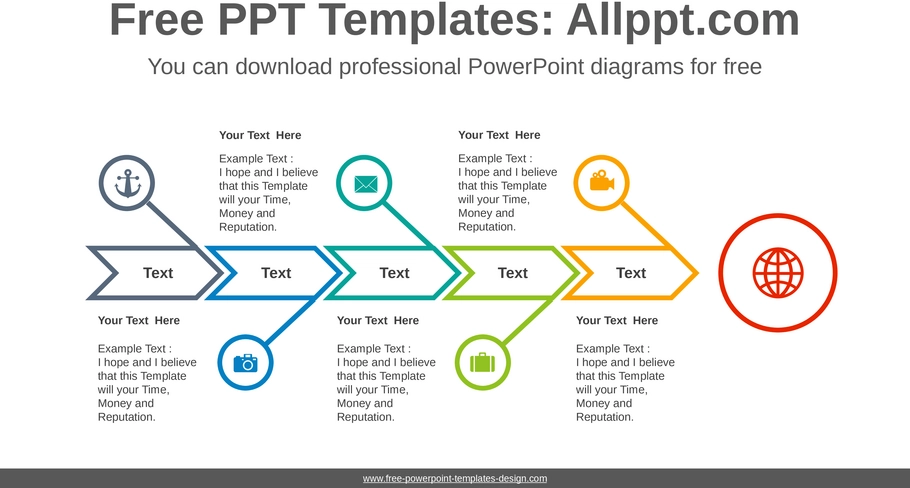 Free PPT Templates: Allppt.com

You can download professional PowerPoint diagrams for free

Your Text Here

Example Text : I hope and I believe that this Template will your Time, Money and Reputation.

Your Text Here

Example Text : I hope and I believe that this Template will your Time, Money and Reputation.

Text

Text

Text

Text

Text

Your Text Here

Example Text : I hope and I believe that this Template will your Time, Money and Reputation.

Your Text Here

Example Text : I hope and I believe that this Template will your Time, Money and Reputation.

Your Text Here

Example Text : I hope and I believe that this Template will your Time, Money and Reputation.

www.free-powerpoint-templates-design.com